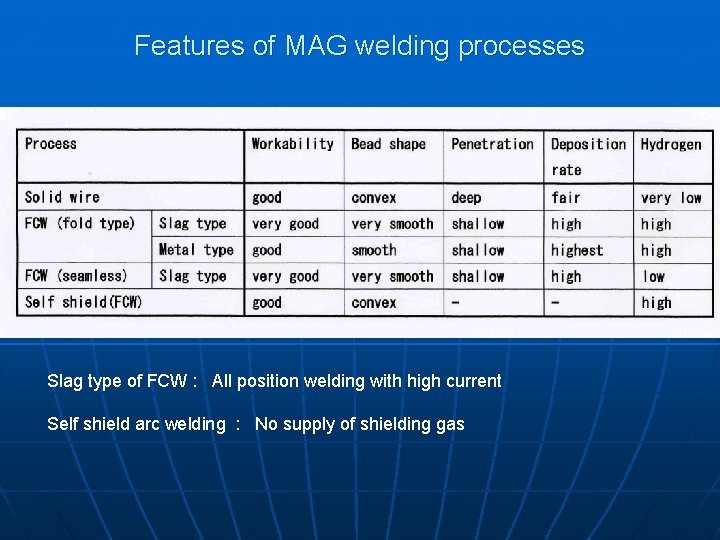 Features of MAG welding processes

| Process | | Workability | Bead shape | Penetration | Deposition rate | Hydrogen |
|---|---|---|---|---|---|---|
| Solid wire | | good | convex | deep | fair | very low |
| FCW (fold type) | Slag type | very good | very smooth | shallow | high | high |
| | Metal type | good | smooth | shallow | highest | high |
| FCW (seamless) | Slag type | very good | very smooth | shallow | high | low |
| Self shield(FCW) | | good | convex | - | - | high |

Slag type of FCW : All position welding with high current

Self shield arc welding : No supply of shielding gas